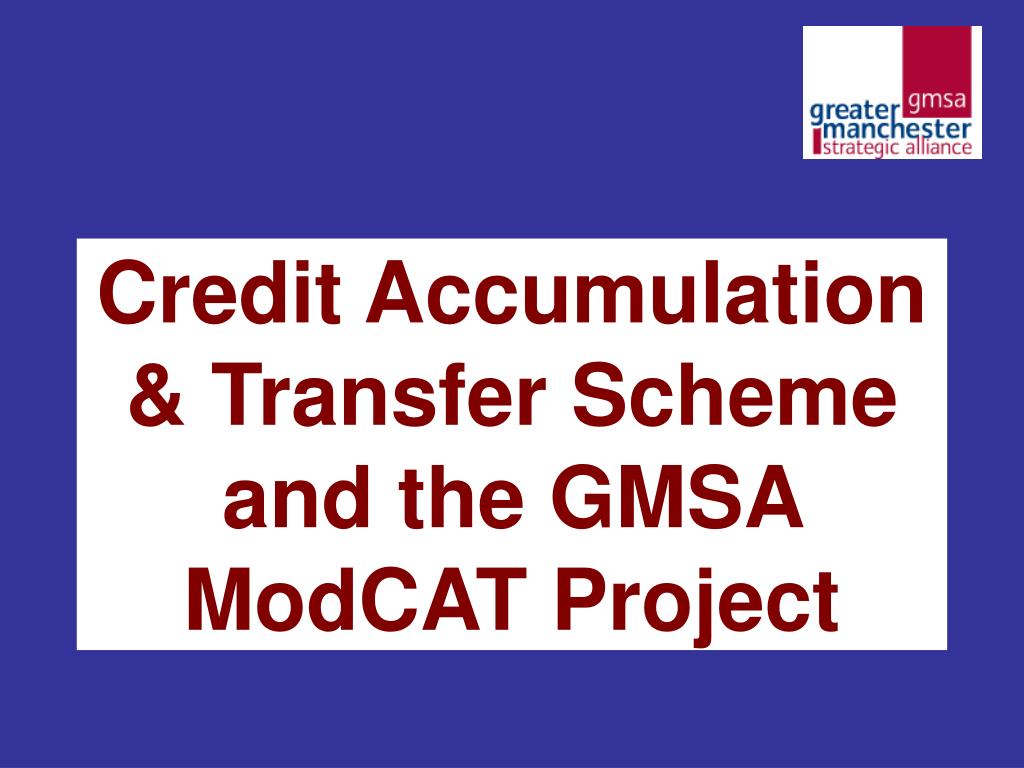 gmsa
greater manchester strategic alliance

Credit Accumulation & Transfer Scheme and the GMSA ModCAT Project